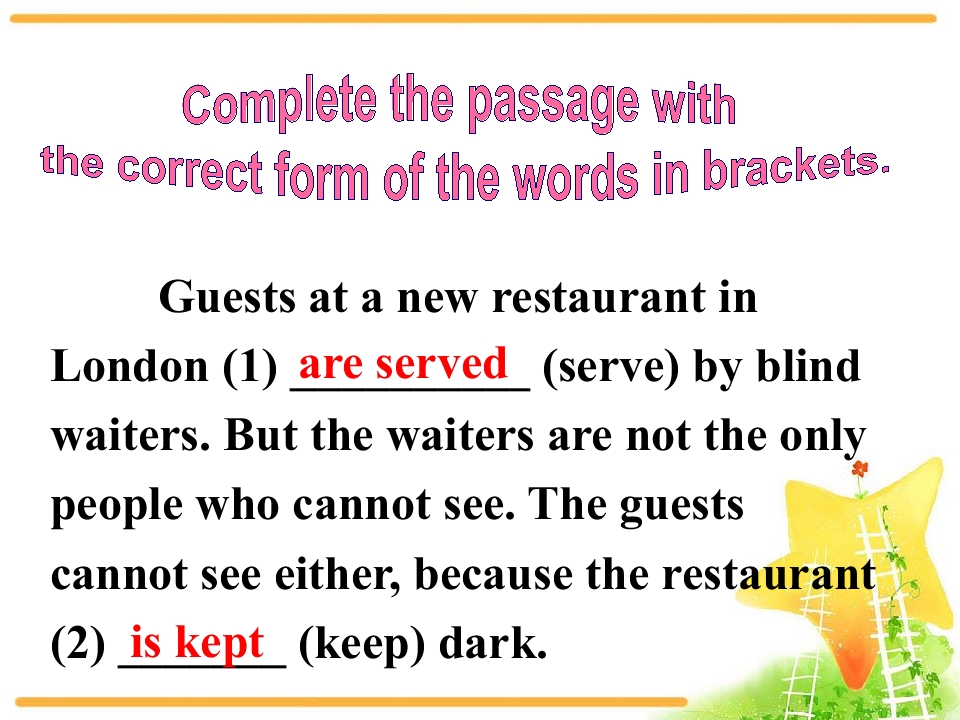 Complete the passage with
the correct form of the words in brackets.

Guests at a new restaurant in London (1) are served (serve) by blind waiters. But the waiters are not the only people who cannot see. The guests cannot see either, because the restaurant (2) is kept (keep) dark.